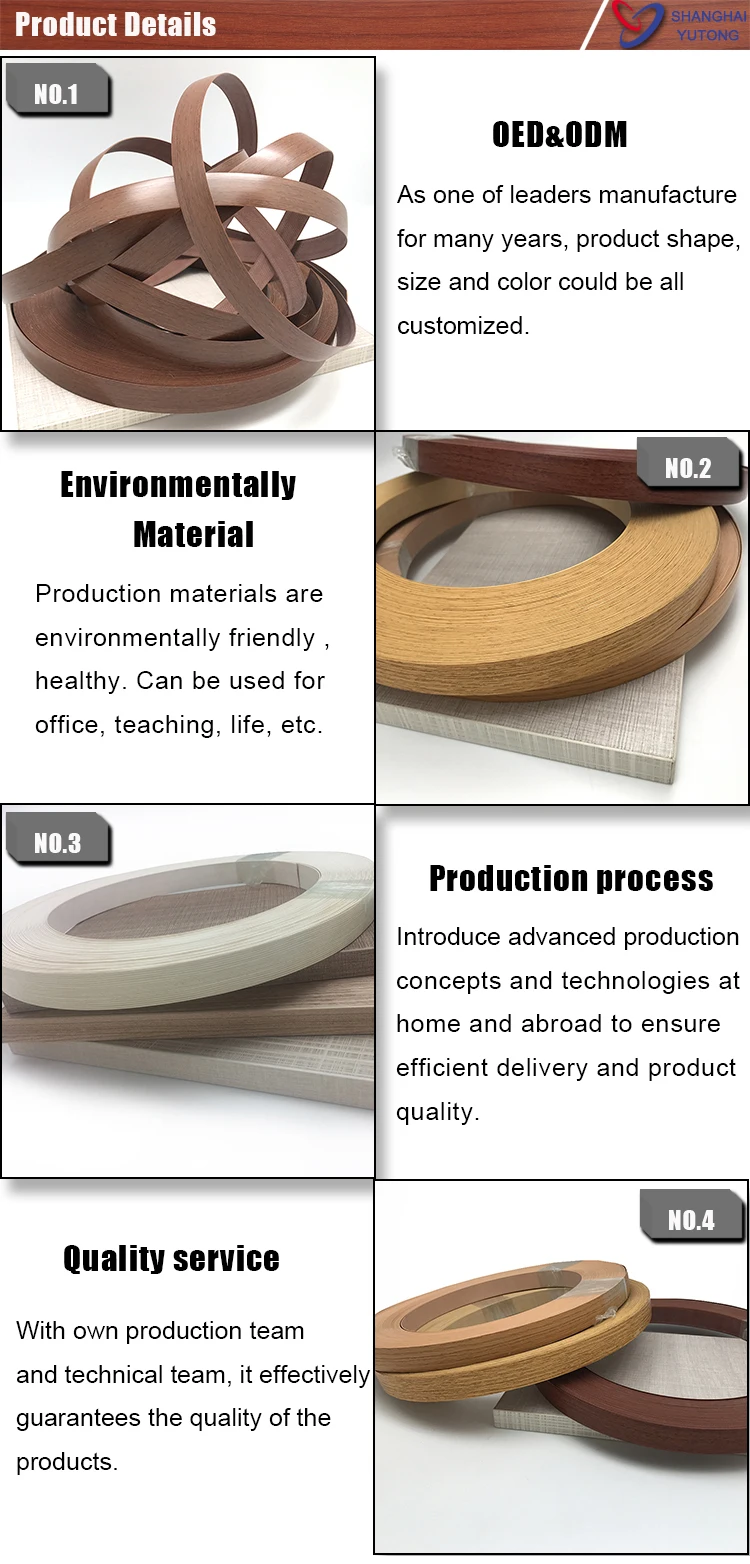 Product Details

SHANGHAI YUTONG

NO.1

OED&ODM

As one of leaders manufacture for many years, product shape, size and color could be all customized.

Environmentally Material

Production materials are environmentally friendly , healthy. Can be used for office, teaching, life, etc.

NO.2

NO.3

Production process

Introduce advanced production concepts and technologies at home and abroad to ensure efficient delivery and product quality.

Quality service

With own production team and technical team, it effectively guarantees the quality of the products.

NO.4